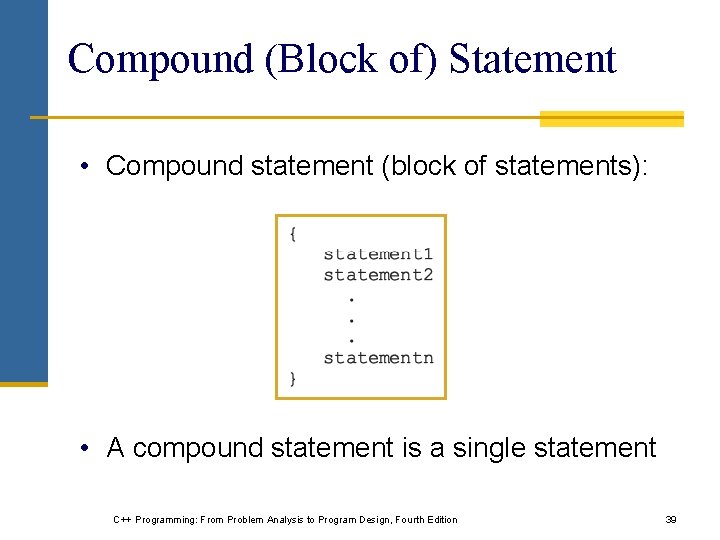 Compound (Block of) Statement

• Compound statement (block of statements):

{
statement1
statement2
.
.
.
statementn
}

• A compound statement is a single statement

C++ Programming: From Problem Analysis to Program Design, Fourth Edition

39